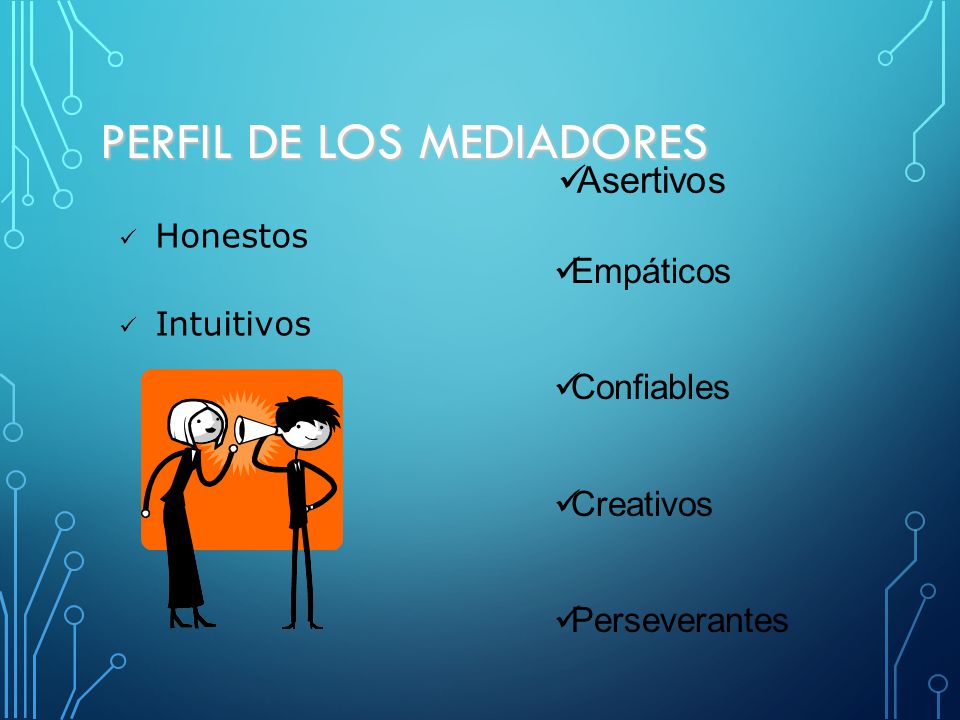 PERFIL DE LOS MEDIADORES

✓ Honestos

✓ Intuitivos

✓Asertivos

✓Empáticos

✓Confiables

✓Creativos

✓Perseverantes